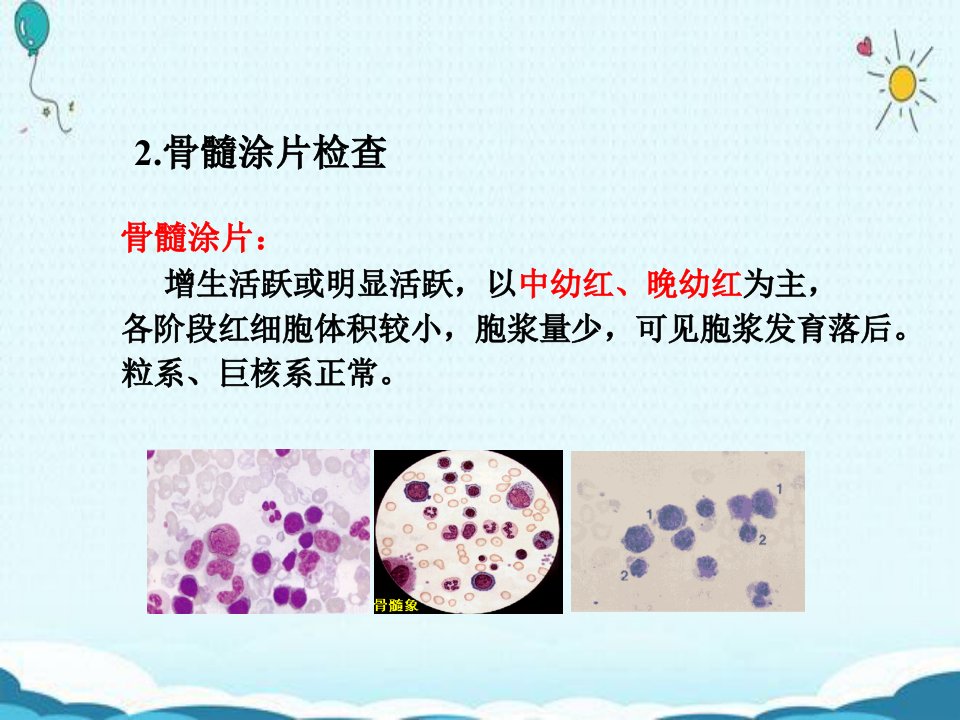 2.骨髓涂片检查

骨髓涂片：

增生活跃或明显活跃，以中幼红、晚幼红为主，各阶段红细胞体积较小，胞浆量少，可见胞浆发育落后。粒系、巨核系正常。

骨髓象

1
1
2
2